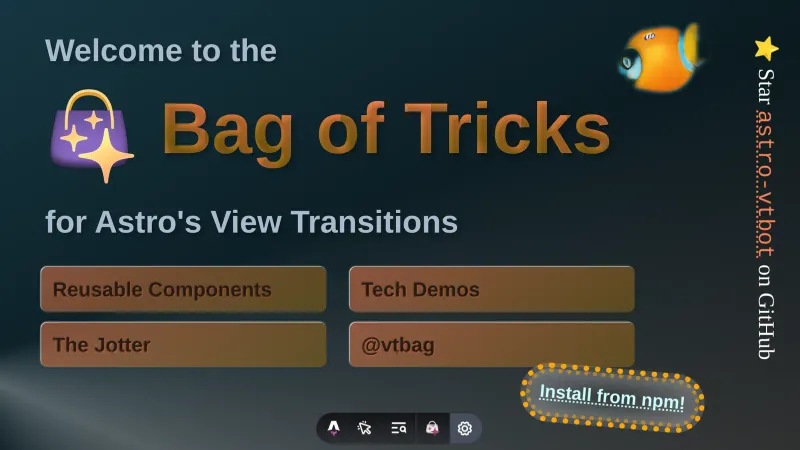 Welcome to the

Bag of Tricks

for Astro's View Transitions

Reusable Components

Tech Demos

The Jotter

@vtbag

Install from npm!

Star astro-vtbot on GitHub